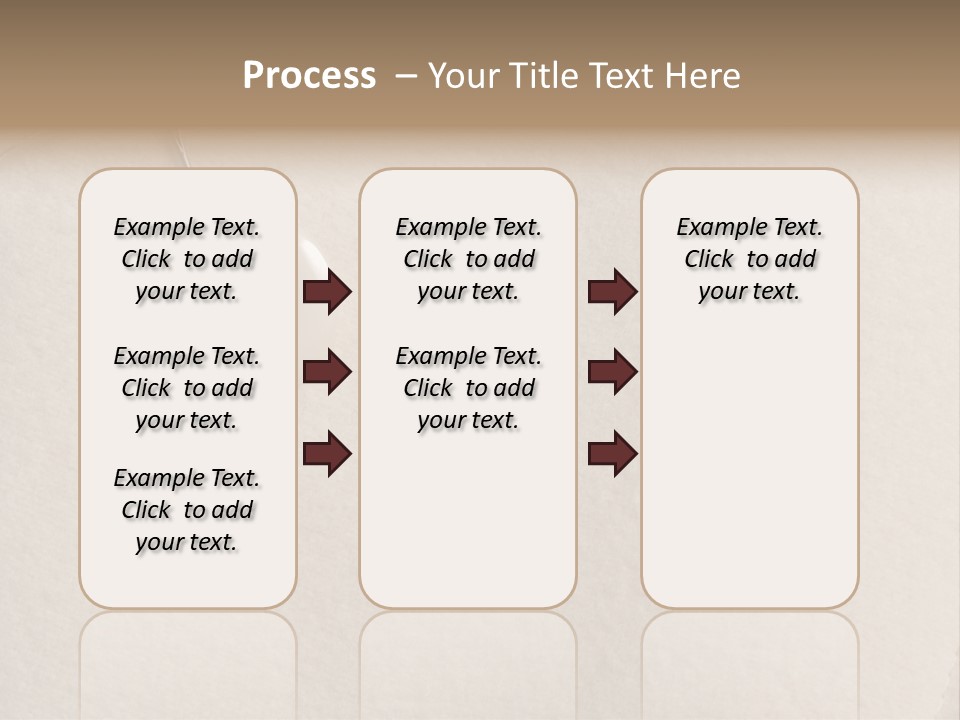 Process – Your Title Text Here

Example Text. Click to add your text.

Example Text. Click to add your text.

Example Text. Click to add your text.

Example Text. Click to add your text.

Example Text. Click to add your text.

Example Text. Click to add your text.